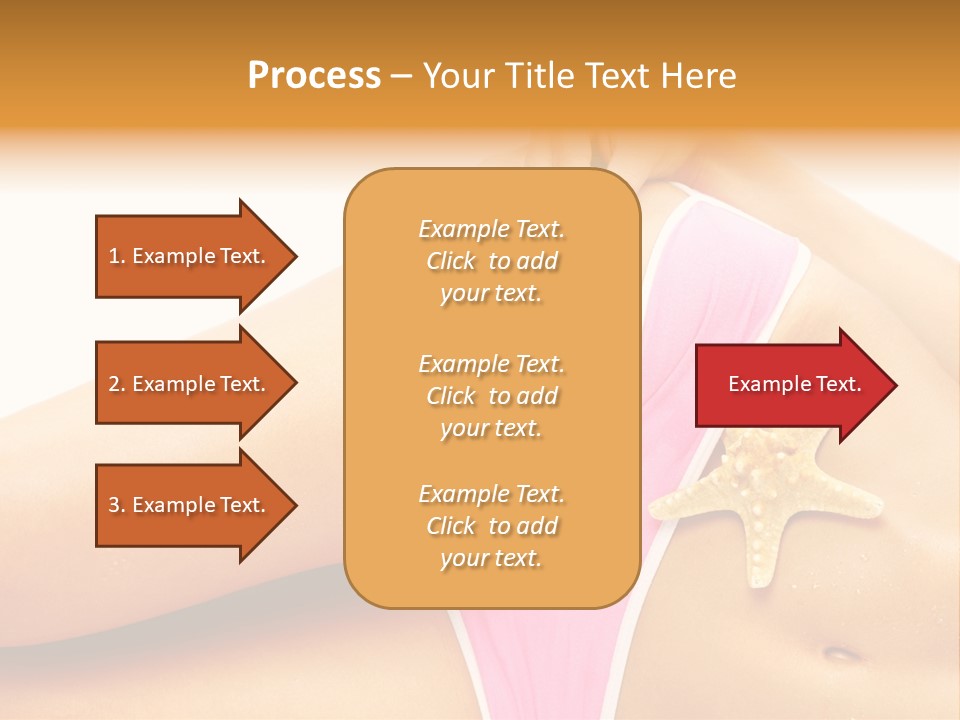 Process – Your Title Text Here

1. Example Text.

2. Example Text.

3. Example Text.

Example Text. Click to add your text.

Example Text. Click to add your text.

Example Text. Click to add your text.

Example Text.